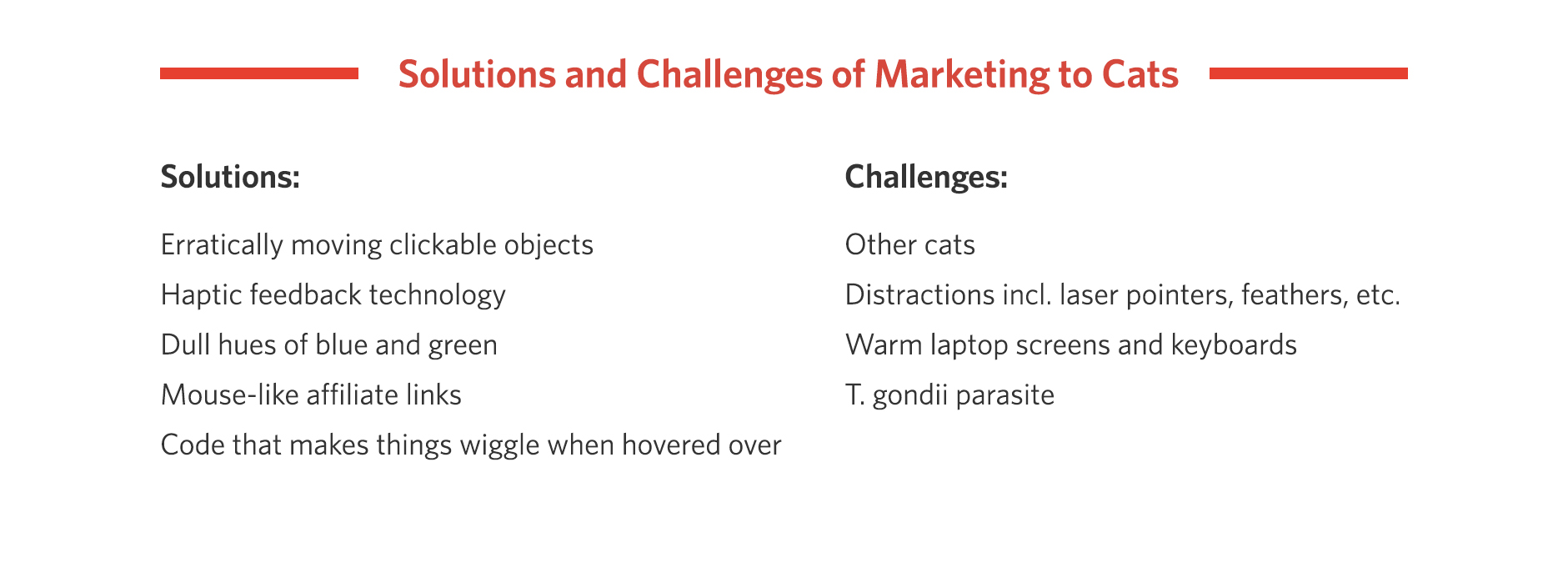 Solutions and Challenges of Marketing to Cats

Solutions:

Erratically moving clickable objects

Haptic feedback technology

Dull hues of blue and green

Mouse-like affiliate links

Code that makes things wiggle when hovered over

Challenges:

Other cats

Distractions incl. laser pointers, feathers, etc.

Warm laptop screens and keyboards

T. gondii parasite